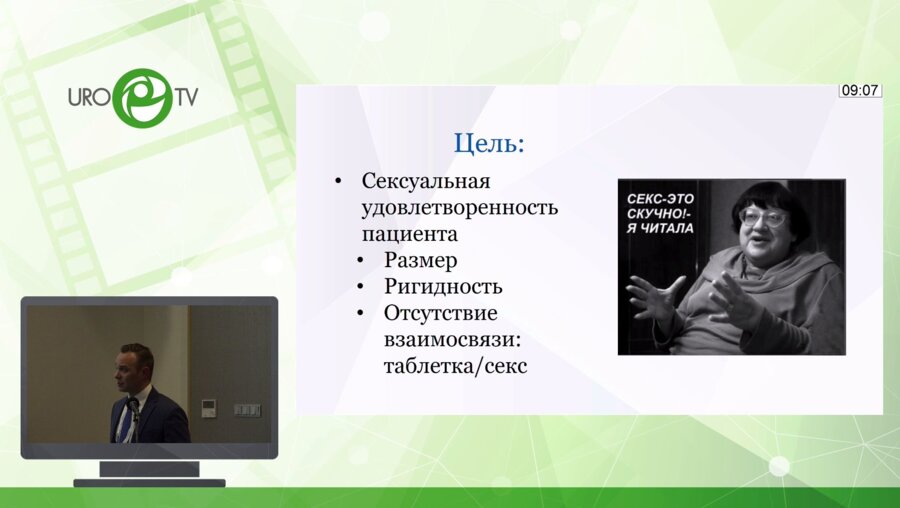 URO TV

09:07

Цель:

• Сексуальная удовлетворенность пациента
  • Размер
  • Ригидность
  • Отсутствие взаимосвязи: таблетка/секс

СЕКС-ЭТО СКУЧНО!- Я ЧИТАЛА